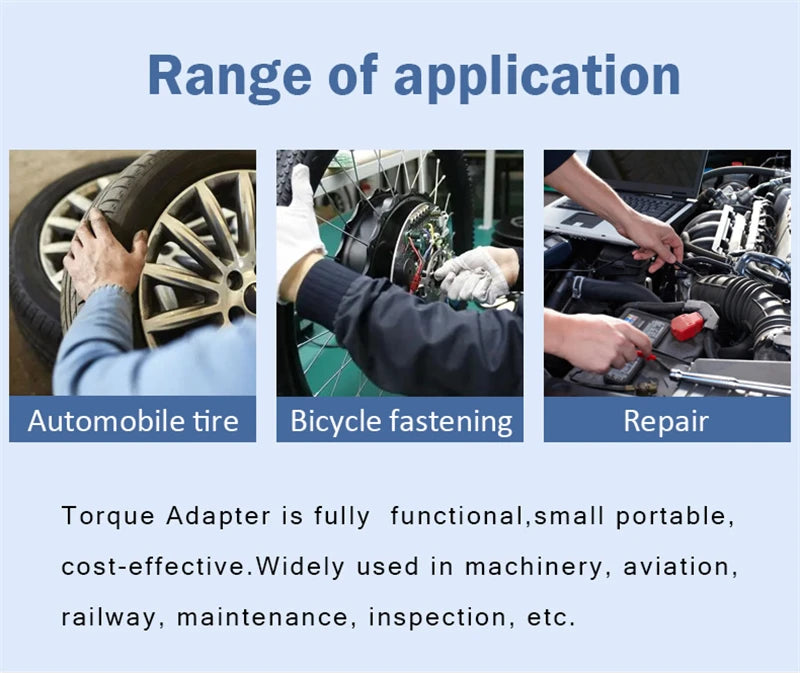 Range of application

Automobile tire

Bicycle fastening

Repair

Torque Adapter is fully functional,small portable, cost-effective.Widely used in machinery, aviation, railway, maintenance, inspection, etc.